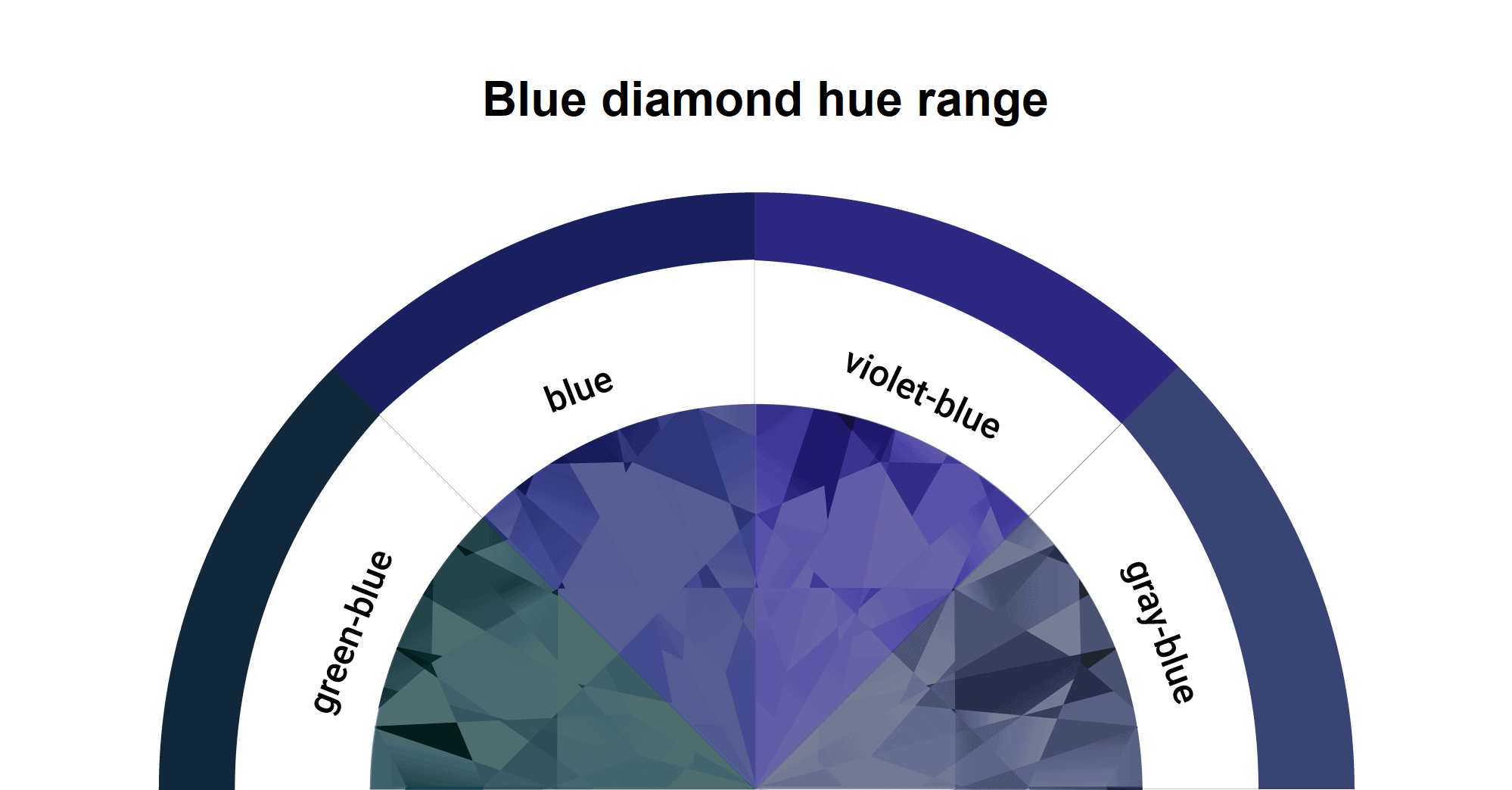 Blue diamond hue range

green-blue

blue

violet-blue

gray-blue